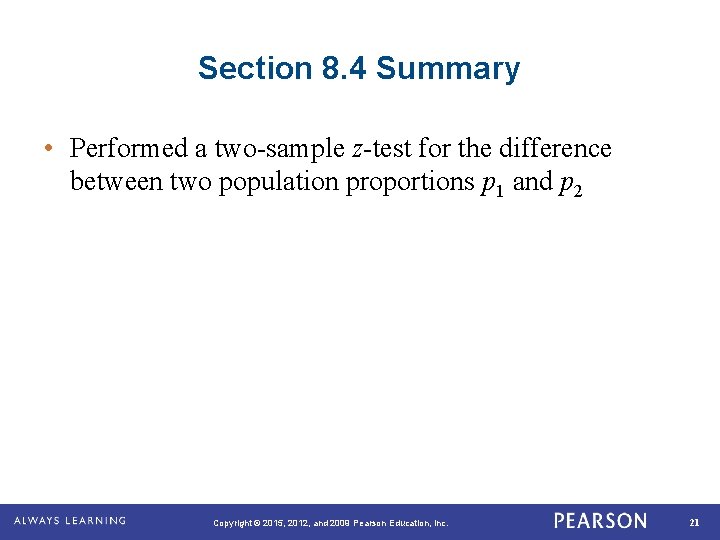 Section 8.4 Summary

• Performed a two-sample z-test for the difference between two population proportions $p_1$ and $p_2$

ALWAYS LEARNING Copyright © 2015, 2012, and 2009 Pearson Education, Inc. PEARSON 21